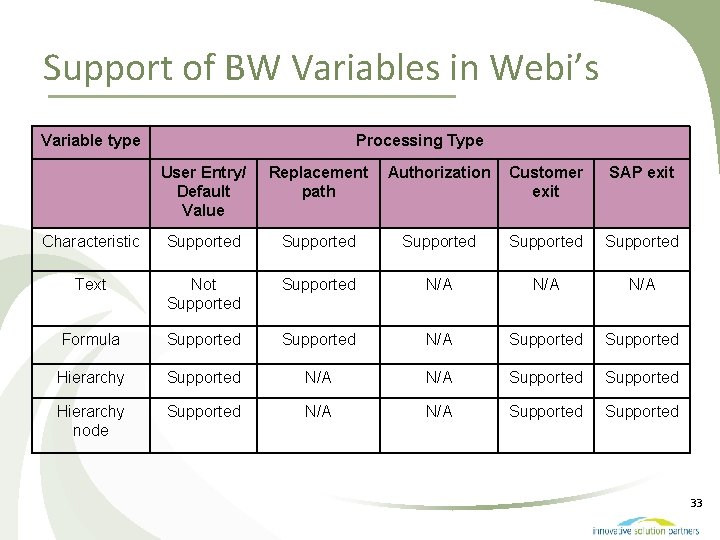 Support of BW Variables in Webi's

| Variable type | Processing Type | | | | |
|---|---|---|---|---|---|
| | User Entry/ Default Value | Replacement path | Authorization | Customer exit | SAP exit |
| Characteristic | Supported | Supported | Supported | Supported | Supported |
| Text | Not Supported | Supported | N/A | N/A | N/A |
| Formula | Supported | Supported | N/A | Supported | Supported |
| Hierarchy | Supported | N/A | N/A | Supported | Supported |
| Hierarchy node | Supported | N/A | N/A | Supported | Supported |

33

innovative solution partners